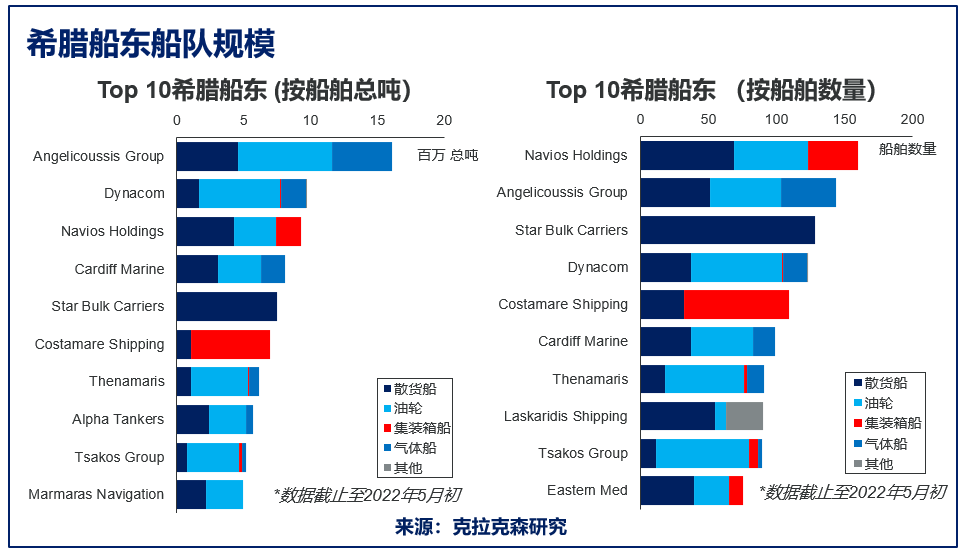 希腊船东船队规模

Top 10希腊船东 (按船舶总吨)

0 5 10 15 20

百万 总吨

Angelicoussis Group
Dynacom
Navios Holdings
Cardiff Marine
Star Bulk Carriers
Costamare Shipping
Thenamaris
Alpha Tankers
Tsakos Group
Marmaras Navigation

散货船
油轮
集装箱船
气体船
其他

*数据截止至2022年5月初

Top 10希腊船东 (按船舶数量)

0 50 100 150 200

船舶数量

Navios Holdings
Angelicoussis Group
Star Bulk Carriers
Dynacom
Costamare Shipping
Cardiff Marine
Thenamaris
Laskaridis Shipping
Tsakos Group
Eastern Med

散货船
油轮
集装箱船
气体船
其他

*数据截止至2022年5月初

来源：克拉克森研究